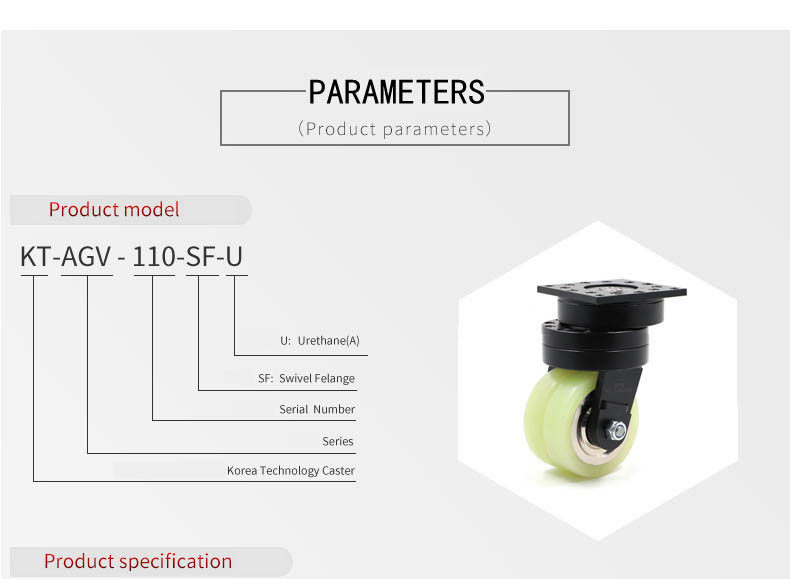 PARAMETERS
(Product parameters)

Product model

KT-AGV - 110-SF-U

U: Urethane(A)

SF: Swivel Felange

Serial Number

Series

Korea Technology Caster

Product specification